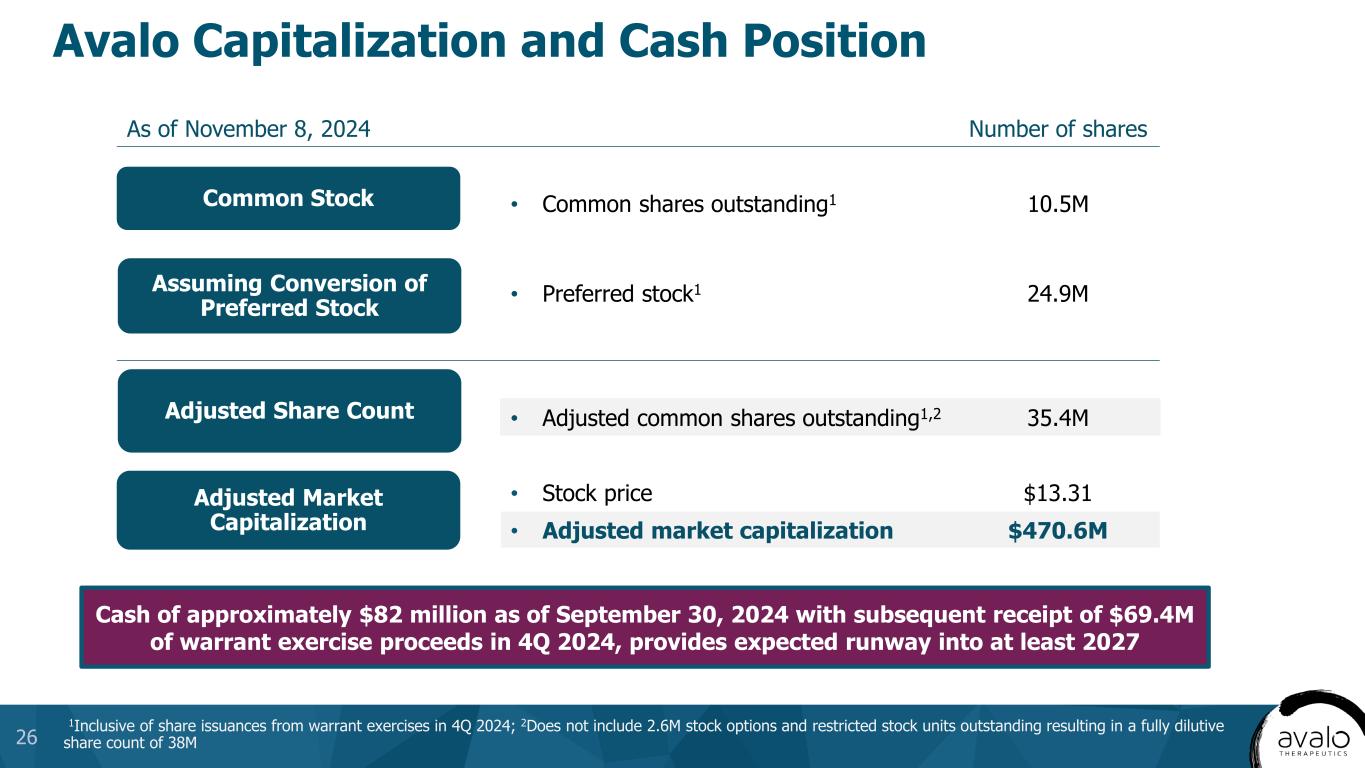 Avalo Capitalization and Cash Position

As of November 8, 2024

Number of shares

Common Stock

• Common shares outstanding$^1$ 10.5M

Assuming Conversion of Preferred Stock

• Preferred stock$^1$ 24.9M

Adjusted Share Count

• Adjusted common shares outstanding$^{1,2}$ 35.4M

Adjusted Market Capitalization

• Stock price $13.31

• Adjusted market capitalization $470.6M

Cash of approximately $82 million as of September 30, 2024 with subsequent receipt of $69.4M of warrant exercise proceeds in 4Q 2024, provides expected runway into at least 2027

26

$^1$Inclusive of share issuances from warrant exercises in 4Q 2024; $^2$Does not include 2.6M stock options and restricted stock units outstanding resulting in a fully dilutive share count of 38M

avalo THERAPEUTICS